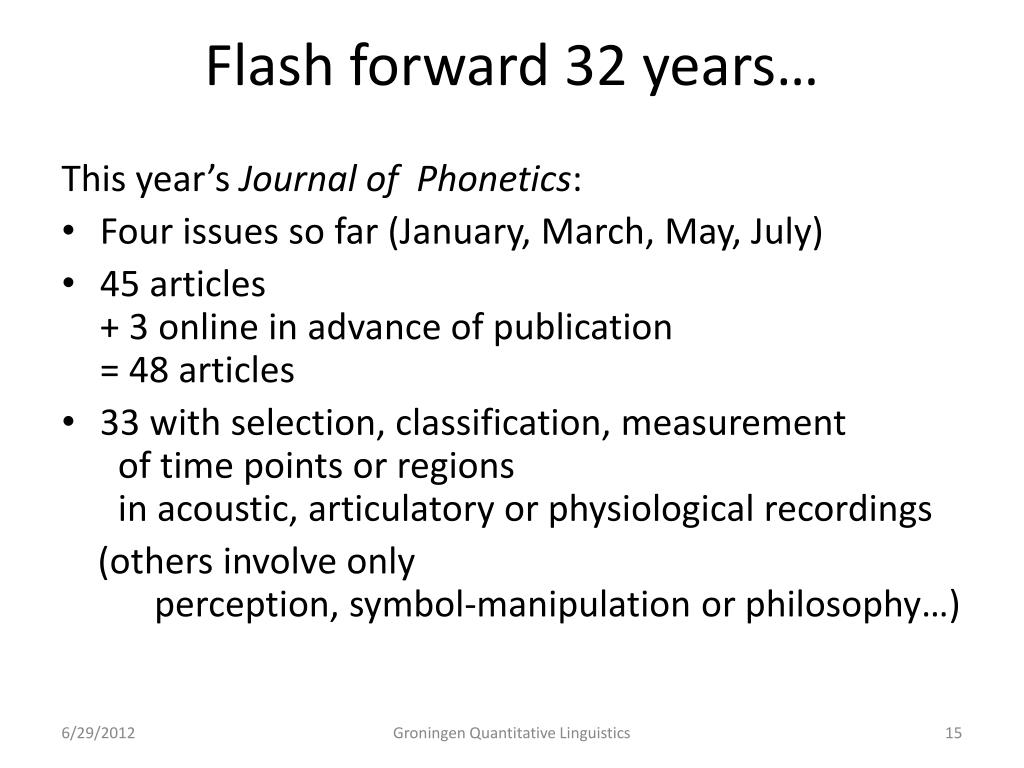 Flash forward 32 years…

This year's Journal of Phonetics:

• Four issues so far (January, March, May, July)
• 45 articles
+ 3 online in advance of publication
= 48 articles
• 33 with selection, classification, measurement
of time points or regions
in acoustic, articulatory or physiological recordings

(others involve only
perception, symbol-manipulation or philosophy…)

6/29/2012

Groningen Quantitative Linguistics

15